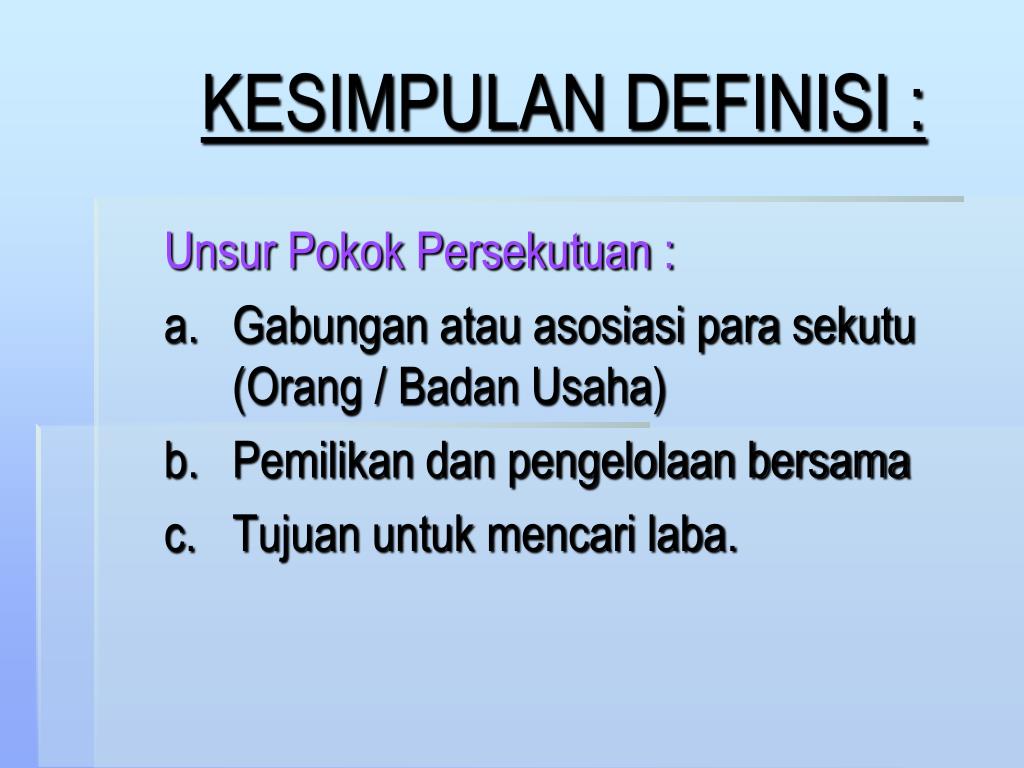 KESIMPULAN DEFINISI :

Unsur Pokok Persekutuan :

a. Gabungan atau asosiasi para sekutu (Orang / Badan Usaha)

b. Pemilikan dan pengelolaan bersama

c. Tujuan untuk mencari laba.